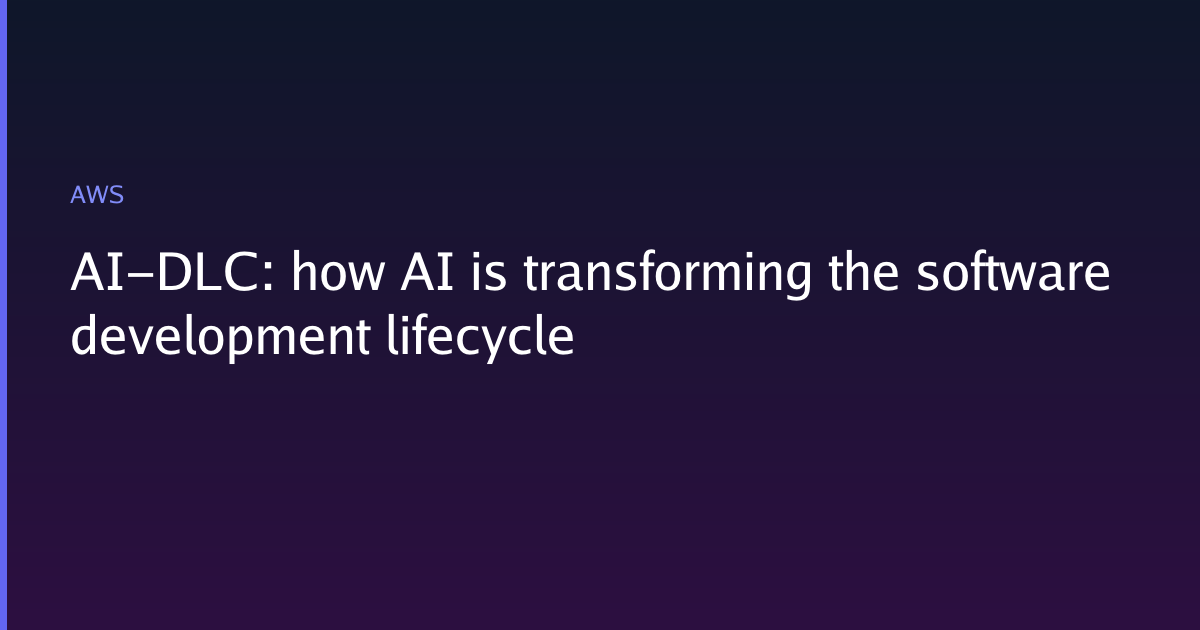 AWS

AI-DLC: how AI is transforming the software development lifecycle